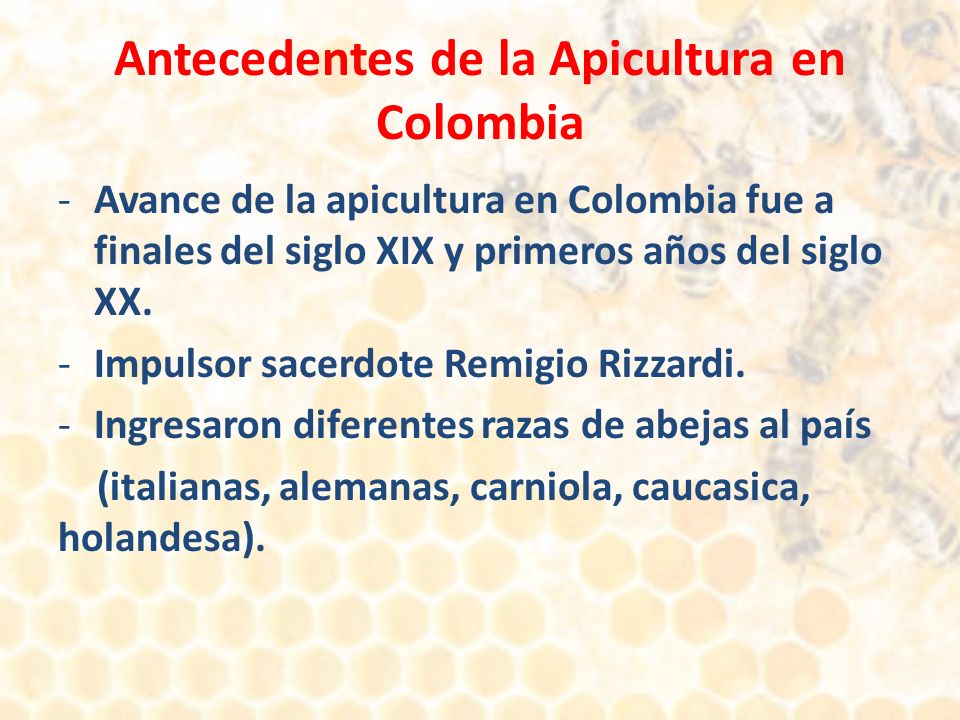 Antecedentes de la Apicultura en Colombia

- Avance de la apicultura en Colombia fue a finales del siglo XIX y primeros años del siglo XX.
- Impulsor sacerdote Remigio Rizzardi.
- Ingresaron diferentes razas de abejas al país (italianas, alemanas, carniola, caucasica, holandesa).